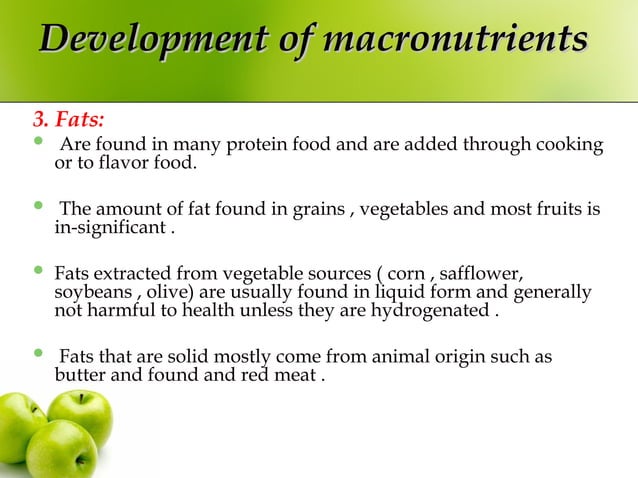 Development of macronutrients

3. Fats:

- Are found in many protein food and are added through cooking or to flavor food.

- The amount of fat found in grains , vegetables and most fruits is in-significant .

- Fats extracted from vegetable sources ( corn , safflower, soybeans , olive) are usually found in liquid form and generally not harmful to health unless they are hydrogenated .

- Fats that are solid mostly come from animal origin such as butter and found and red meat .